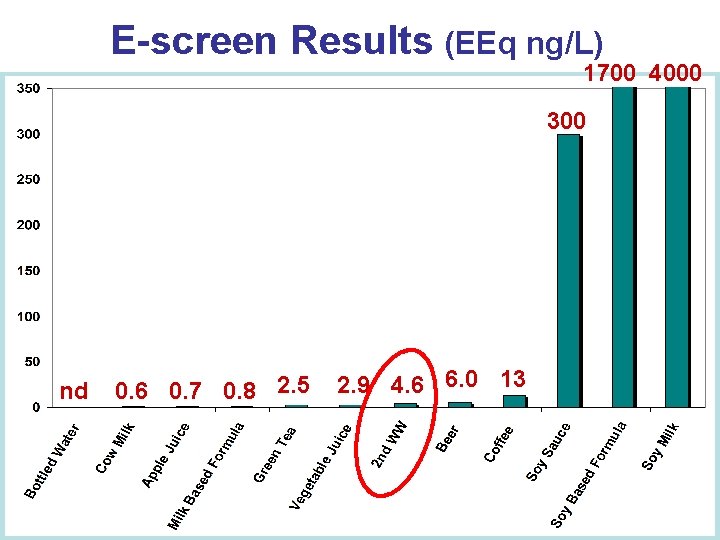 E-screen Results (EEq ng/L)

350
300
250
200
150
100
50
0

nd
0.6
0.7
0.8
2.5
2.9
4.6
6.0
13
300
1700
4000

Bottled Water
Cow Milk
Apple Juice
Milk Based Formula
Green Tea
Vegetable Juice
2nd WW
Beer
Coffee
Soy Sauce
Soy Based Formula
Soy Milk